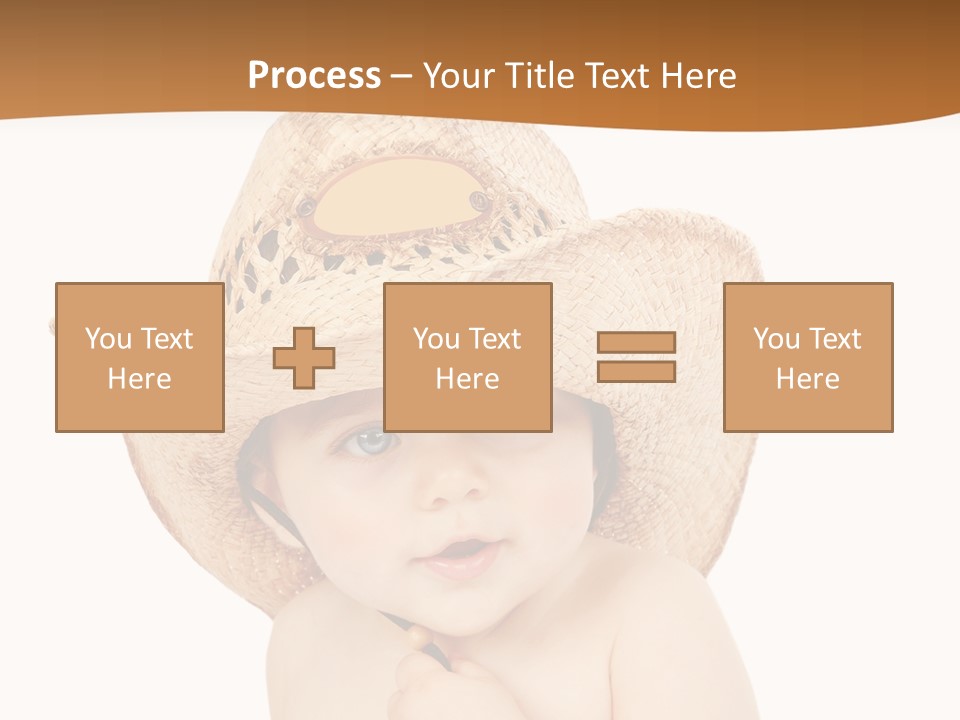 Process – Your Title Text Here

You Text Here

You Text Here

You Text Here